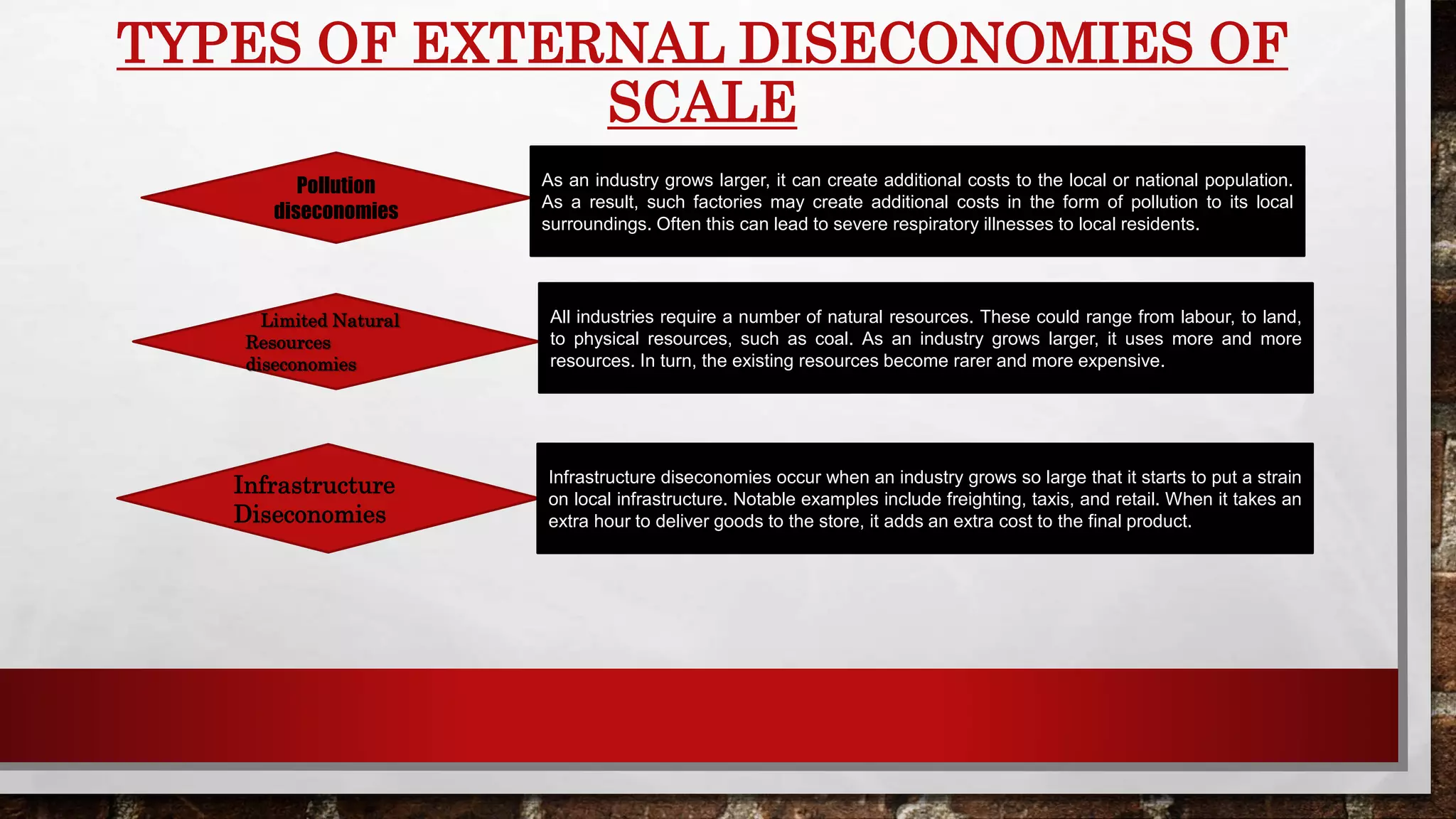 TYPES OF EXTERNAL DISECONOMIES OF SCALE

Pollution diseconomies

As an industry grows larger, it can create additional costs to the local or national population. As a result, such factories may create additional costs in the form of pollution to its local surroundings. Often this can lead to severe respiratory illnesses to local residents.

Limited Natural Resources diseconomies

All industries require a number of natural resources. These could range from labour, to land, to physical resources, such as coal. As an industry grows larger, it uses more and more resources. In turn, the existing resources become rarer and more expensive.

Infrastructure Diseconomies

Infrastructure diseconomies occur when an industry grows so large that it starts to put a strain on local infrastructure. Notable examples include freighting, taxis, and retail. When it takes an extra hour to deliver goods to the store, it adds an extra cost to the final product.